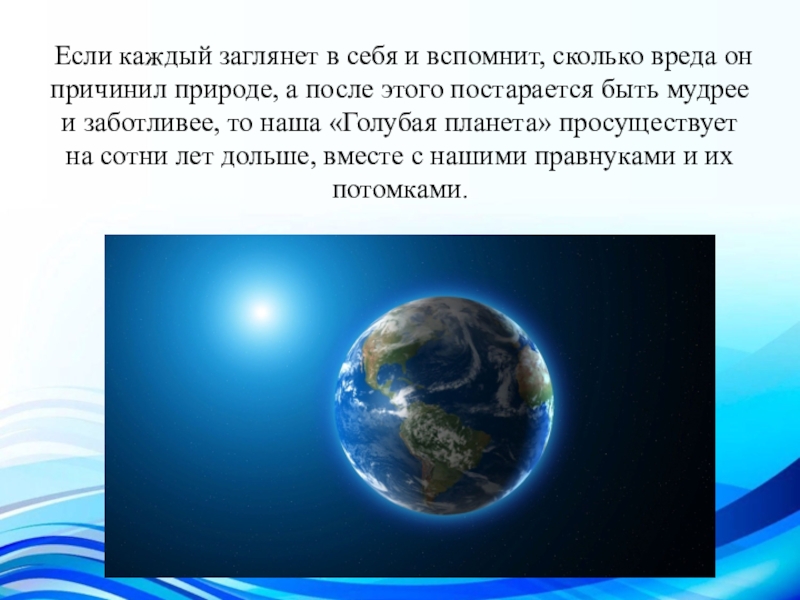 Если каждый заглянет в себя и вспомнит, сколько вреда он причинил природе, а после этого постарается быть мудрее и заботливее, то наша «Голубая планета» просуществует на сотни лет дольше, вместе с нашими правнуками и их потомками.